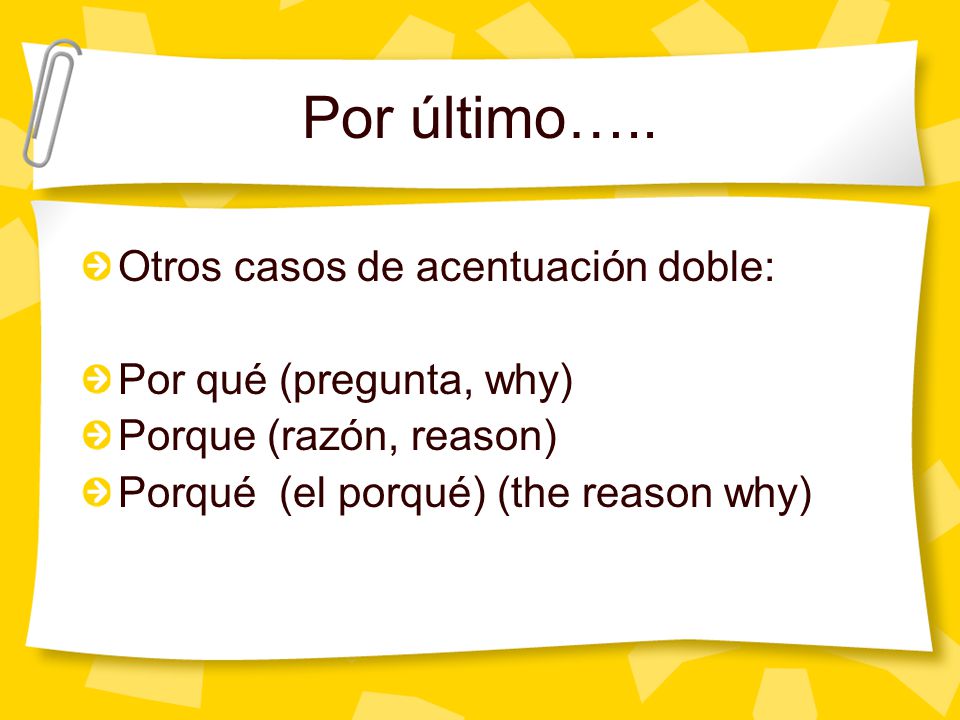 Por último…..

Otros casos de acentuación doble:

Por qué (pregunta, why)
Porque (razón, reason)
Porqué (el porqué) (the reason why)